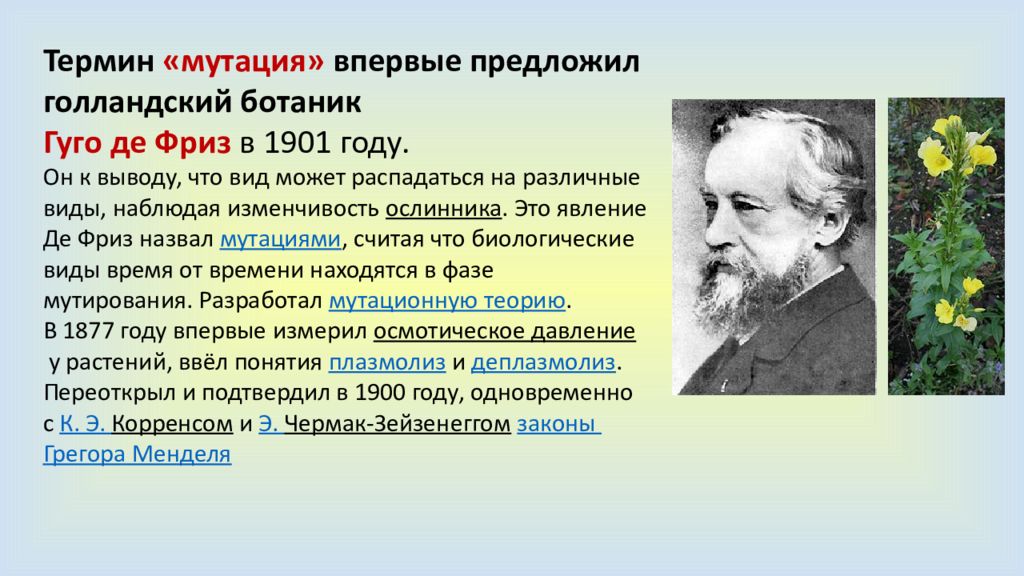 Термин «мутация» впервые предложил голландский ботаник
Гуго де Фриз в 1901 году.

Он к выводу, что вид может распадаться на различные виды, наблюдая изменчивость ослинника. Это явление Де Фриз назвал мутациями, считая что биологические виды время от времени находятся в фазе мутирования. Разработал мутационную теорию.
В 1877 году впервые измерил осмотическое давление у растений, ввёл понятия плазмолиз и деплазмолиз.
Переоткрыл и подтвердил в 1900 году, одновременно с К. Э. Корренсом и Э. Чермак-Зейзенеггом законы Грегора Менделя